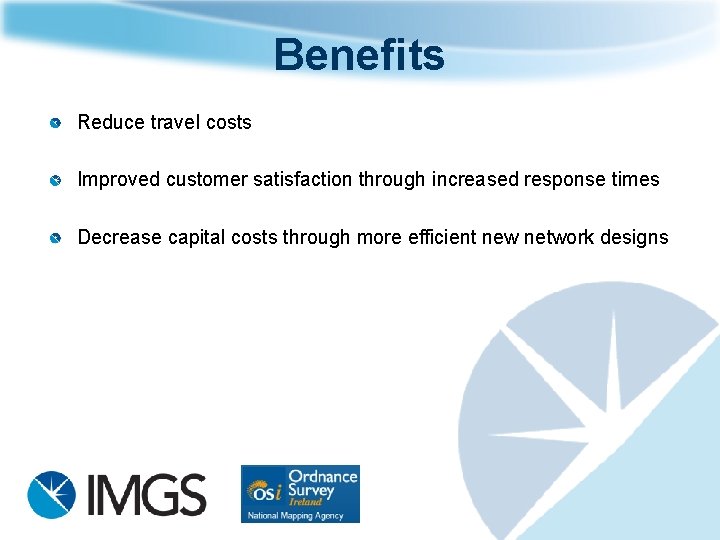 Benefits

Reduce travel costs

Improved customer satisfaction through increased response times

Decrease capital costs through more efficient new network designs

IMGS

osi Ordnance Survey Ireland
National Mapping Agency